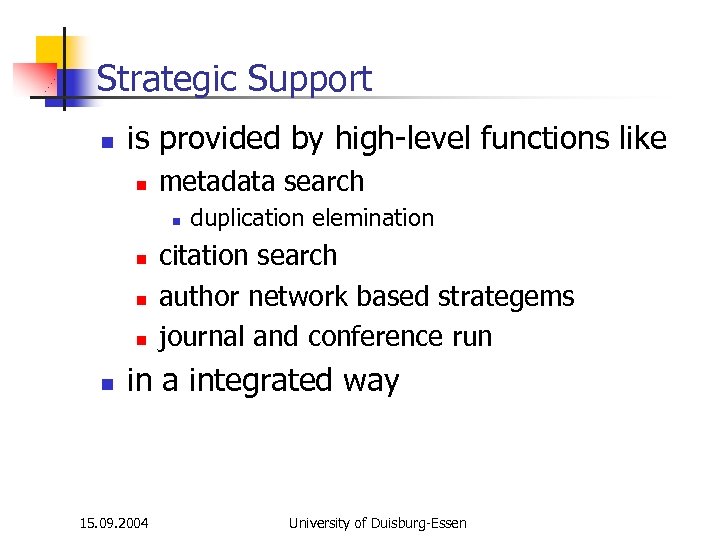 Strategic Support

- is provided by high-level functions like
  - metadata search
    - duplication elemination
  - citation search
  - author network based strategems
  - journal and conference run
- in a integrated way

15.09.2004

University of Duisburg-Essen